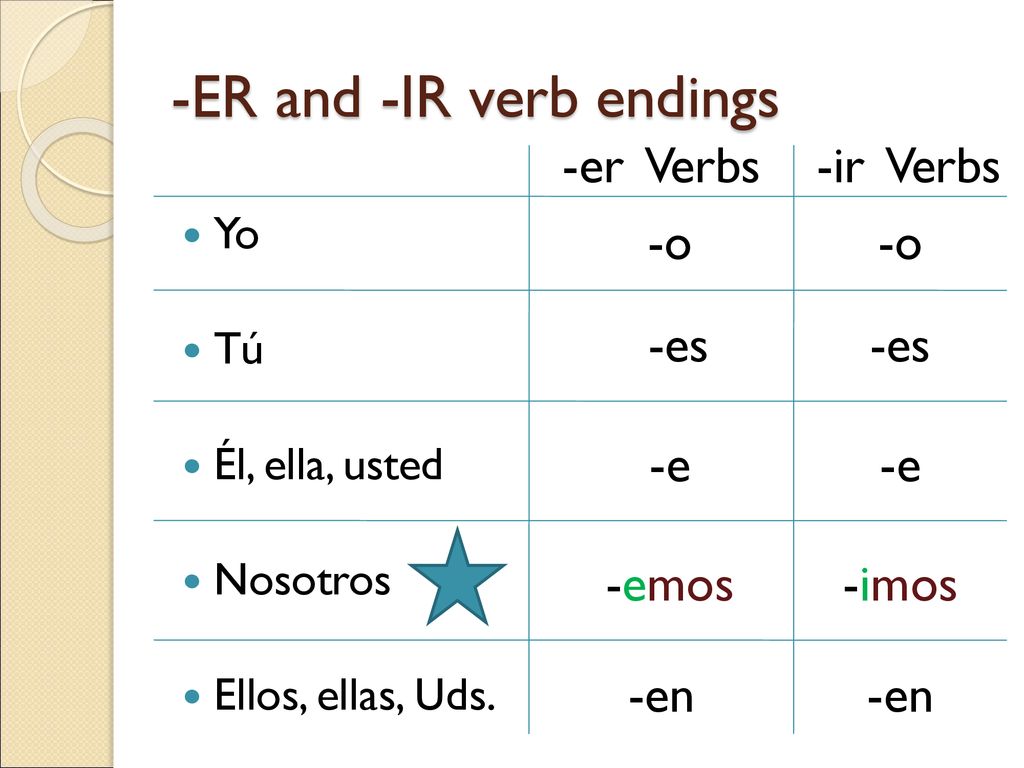 -ER and -IR verb endings

| | -er Verbs | -ir Verbs |
|---|---|---|
| Yo | -o | -o |
| Tú | -es | -es |
| Él, ella, usted | -e | -e |
| Nosotros | -emos | -imos |
| Ellos, ellas, Uds. | -en | -en |